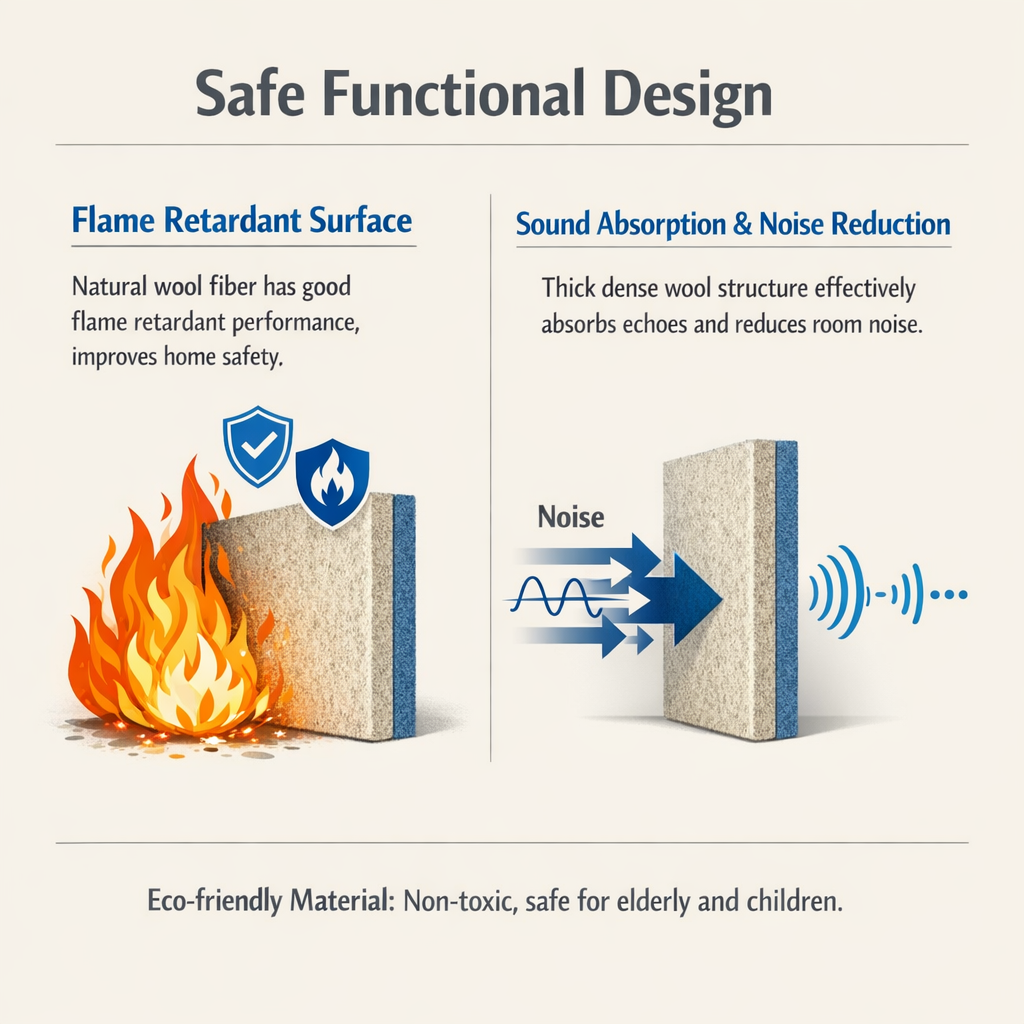 Safe Functional Design

Flame Retardant Surface

Natural wool fiber has good flame retardant performance, improves home safety.

Sound Absorption & Noise Reduction

Thick dense wool structure effectively absorbs echoes and reduces room noise.

Noise

Eco-friendly Material: Non-toxic, safe for elderly and children.